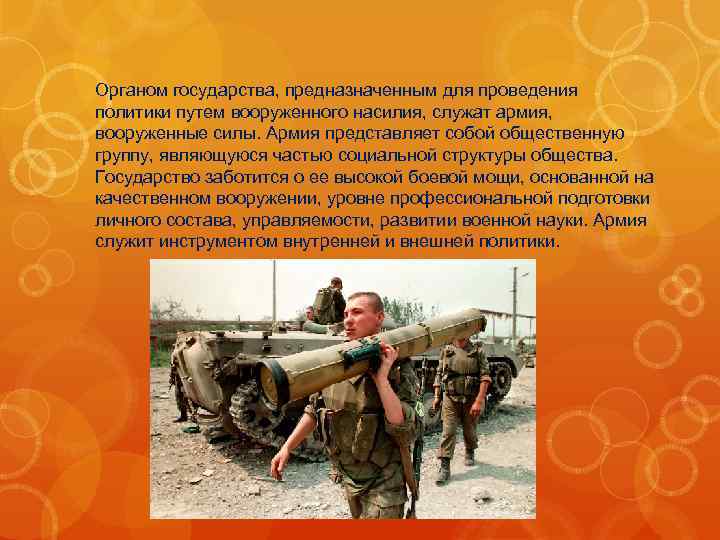 Органом государства, предназначенным для проведения политики путем вооруженного насилия, служат армия, вооруженные силы. Армия представляет собой общественную группу, являющуюся частью социальной структуры общества. Государство заботится о ее высокой боевой мощи, основанной на качественном вооружении, уровне профессиональной подготовки личного состава, управляемости, развитии военной науки. Армия служит инструментом внутренней и внешней политики.